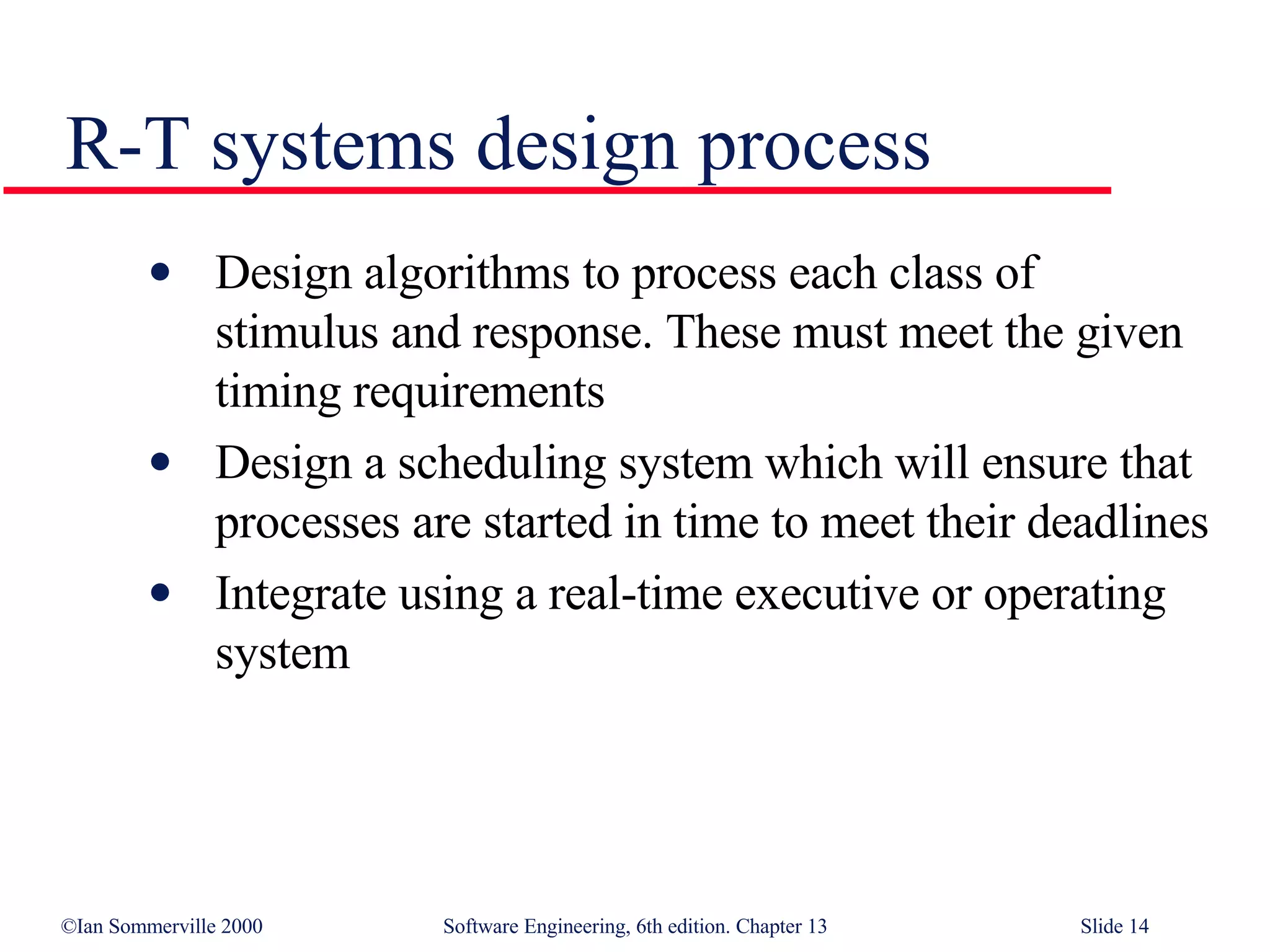 R-T systems design process

• Design algorithms to process each class of stimulus and response. These must meet the given timing requirements

• Design a scheduling system which will ensure that processes are started in time to meet their deadlines

• Integrate using a real-time executive or operating system

©Ian Sommerville 2000 Software Engineering, 6th edition. Chapter 13 Slide 14